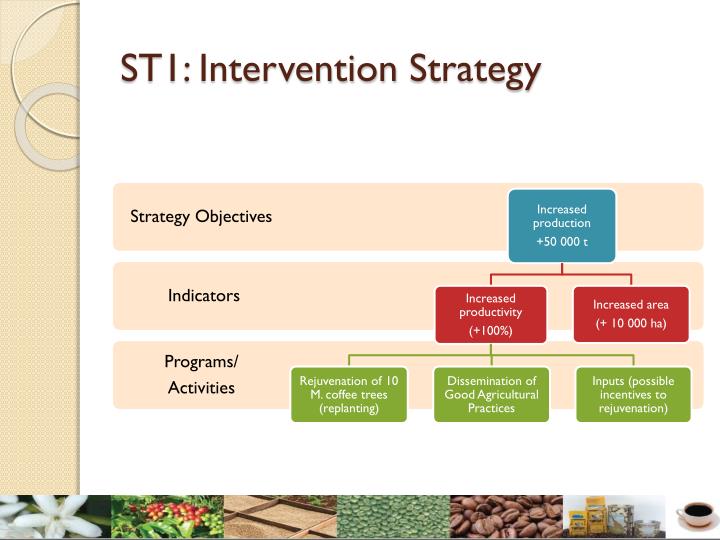 ST1: Intervention Strategy

Strategy Objectives

Increased production
+50 000 t

Indicators

Increased productivity
(+100%)

Increased area
(+ 10 000 ha)

Programs/
Activities

Rejuvenation of 10 M. coffee trees (replanting)

Dissemination of Good Agricultural Practices

Inputs (possible incentives to rejuvenation)